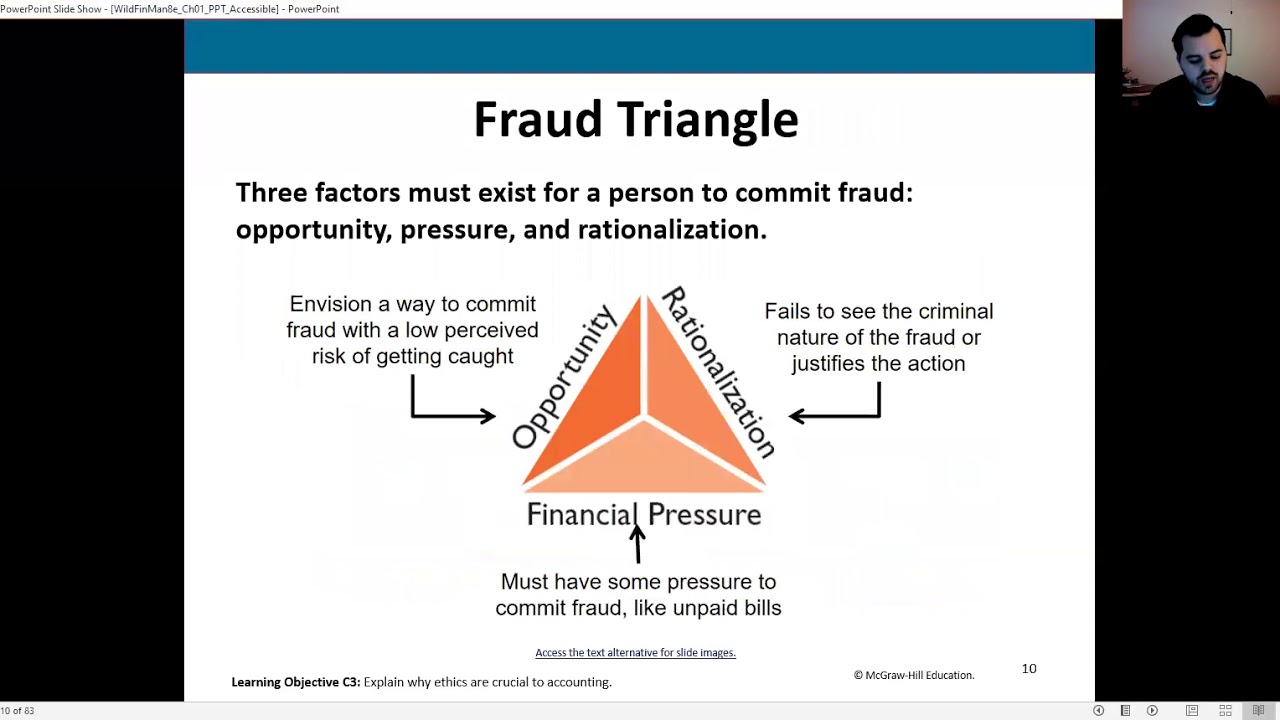 PowerPoint Slide Show - [WildFinMan8e_Ch01_PPT_Accessible] - PowerPoint

Fraud Triangle

Three factors must exist for a person to commit fraud: opportunity, pressure, and rationalization.

Envision a way to commit fraud with a low perceived risk of getting caught

Opportunity

Rationalization

Fails to see the criminal nature of the fraud or justifies the action

Financial Pressure

Must have some pressure to commit fraud, like unpaid bills

Access the text alternative for slide images.

Learning Objective C3: Explain why ethics are crucial to accounting.

© McGraw-Hill Education.

10

10 of 83